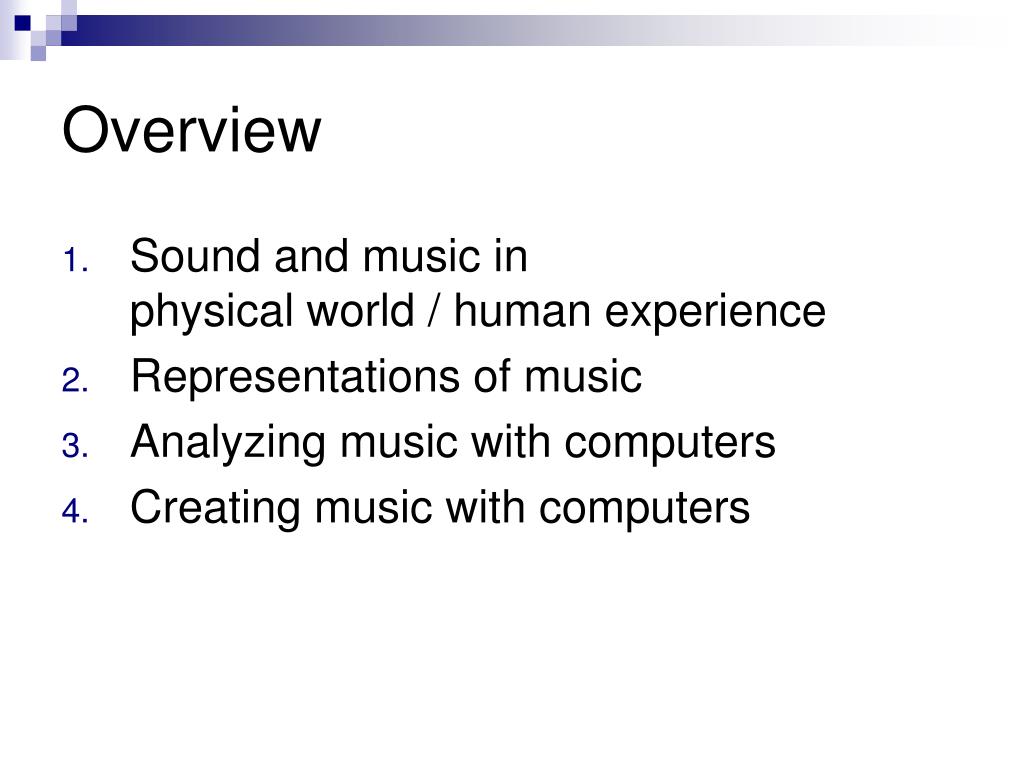 Overview

1. Sound and music in physical world / human experience
2. Representations of music
3. Analyzing music with computers
4. Creating music with computers